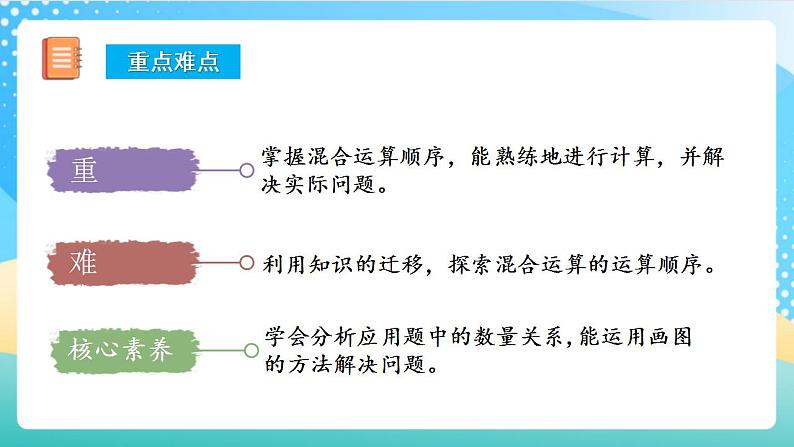 重点难点

重

掌握混合运算顺序，能熟练地进行计算，并解决实际问题。

难

利用知识的迁移，探索混合运算的运算顺序。

核心素养

学会分析应用题中的数量关系,能运用画图的方法解决问题。